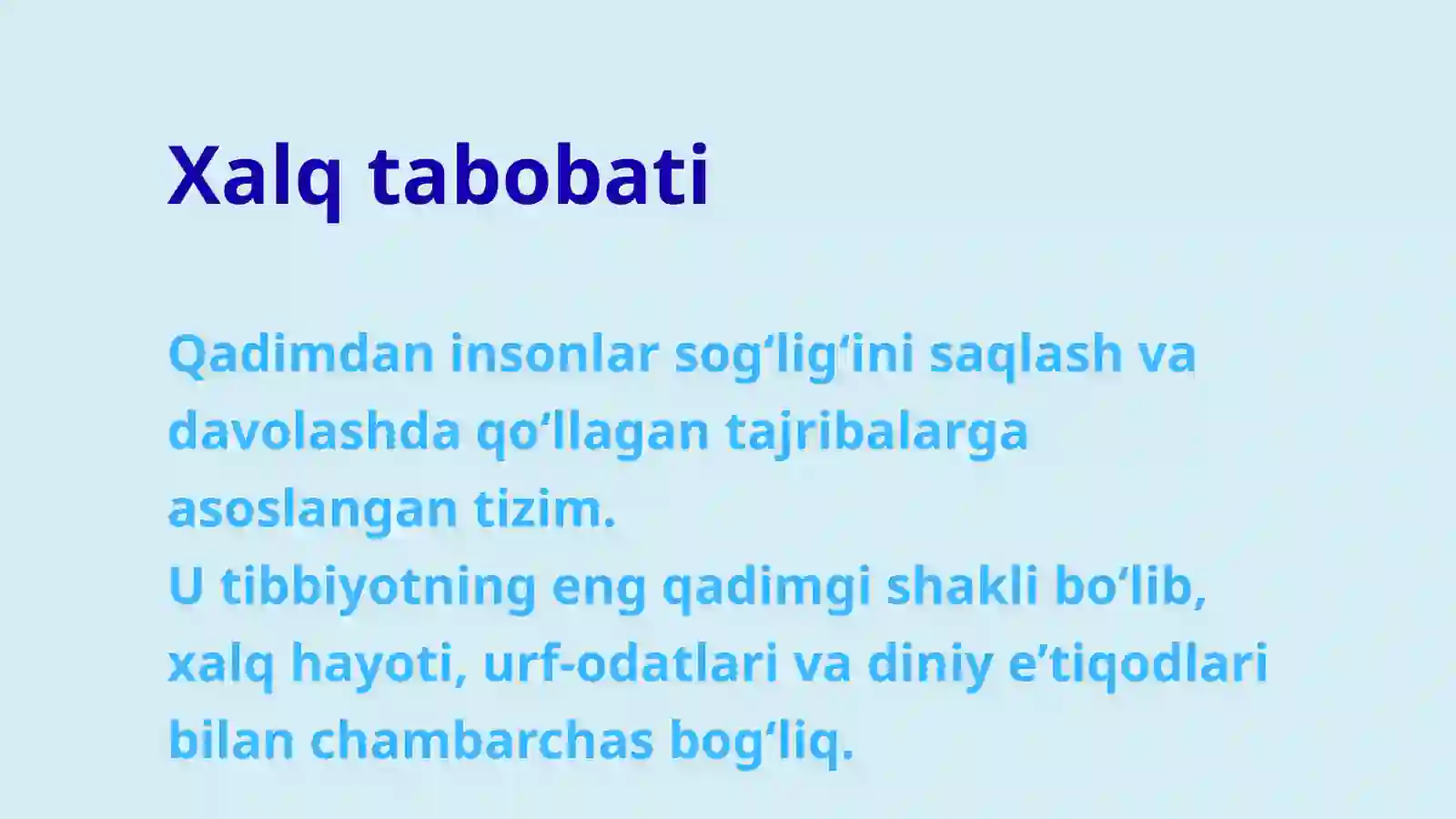 Xalq tabobati

Qadimdan insonlar sog‘lig‘ini saqlash va davolashda qo‘llagan tajribalarga asoslangan tizim.
U tibbiyotning eng qadimgi shakli bo‘lib, xalq hayoti, urf-odatlari va diniy e’tiqodlari bilan chambarchas bog‘liq.